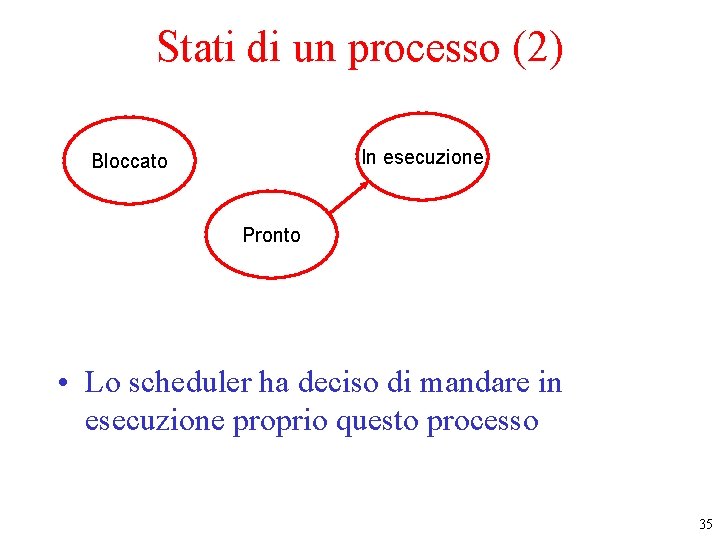 Stati di un processo (2)

Bloccato

In esecuzione

Pronto

• Lo scheduler ha deciso di mandare in esecuzione proprio questo processo

35